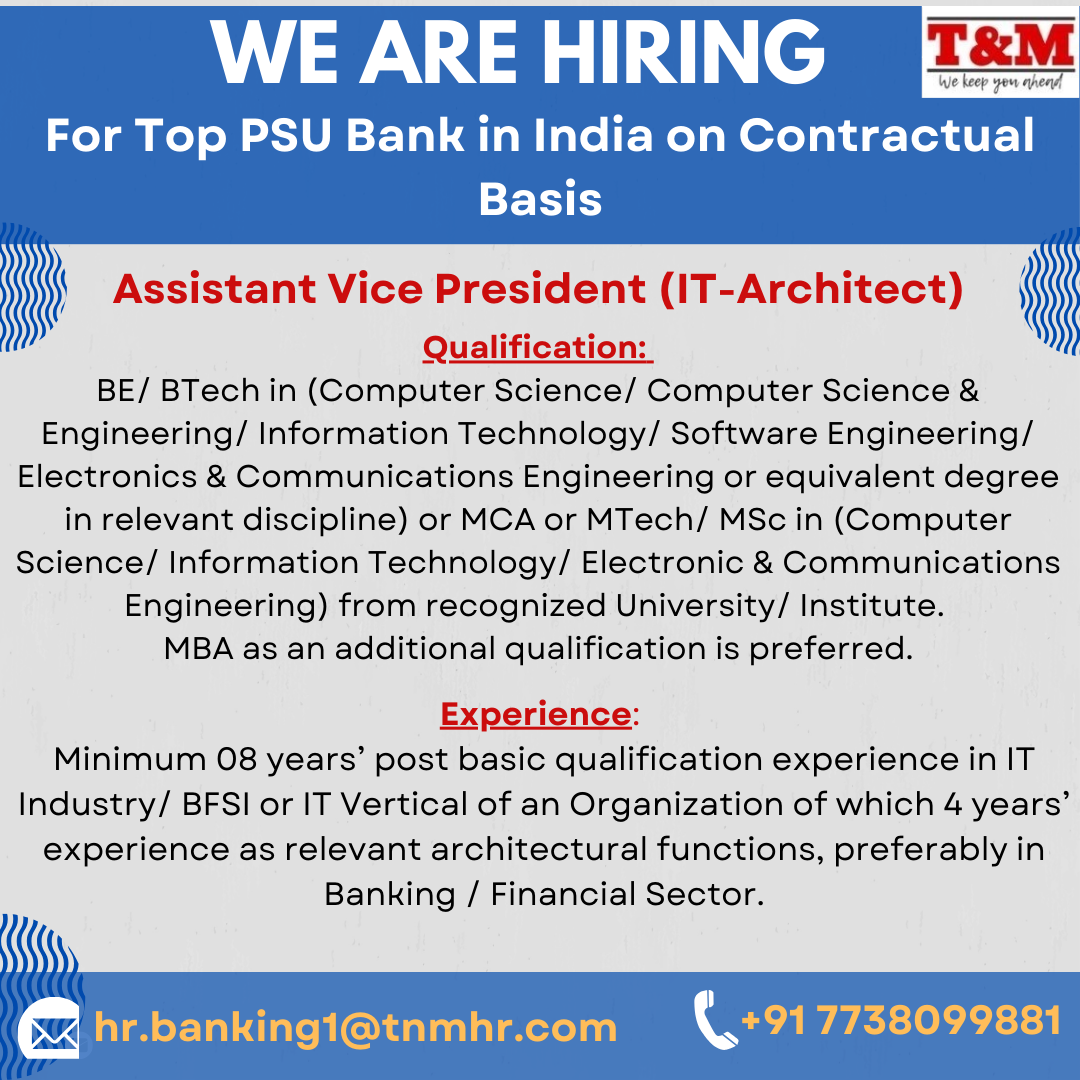 WE ARE HIRING

T&M
We keep you ahead

For Top PSU Bank in India on Contractual Basis

Assistant Vice President (IT-Architect)

Qualification:

BE/ BTech in (Computer Science/ Computer Science & Engineering/ Information Technology/ Software Engineering/ Electronics & Communications Engineering or equivalent degree in relevant discipline) or MCA or MTech/ MSc in (Computer Science/ Information Technology/ Electronic & Communications Engineering) from recognized University/ Institute.
MBA as an additional qualification is preferred.

Experience:

Minimum 08 years' post basic qualification experience in IT Industry/ BFSI or IT Vertical of an Organization of which 4 years' experience as relevant architectural functions, preferably in Banking / Financial Sector.

hr.banking1@tnmhr.com

+91 7738099881